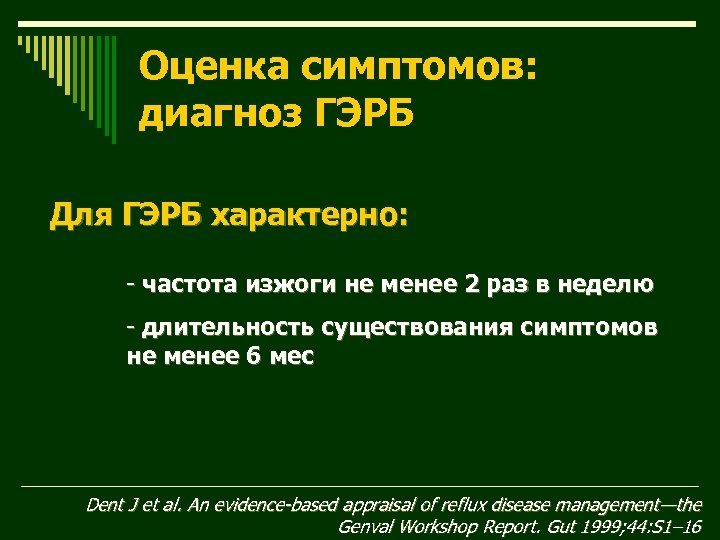 Оценка симптомов: диагноз ГЭРБ

Для ГЭРБ характерно:

- частота изжоги не менее 2 раз в неделю

- длительность существования симптомов не менее 6 мес

Dent J et al. An evidence-based appraisal of reflux disease management—the Genval Workshop Report. Gut 1999;44:S1–16